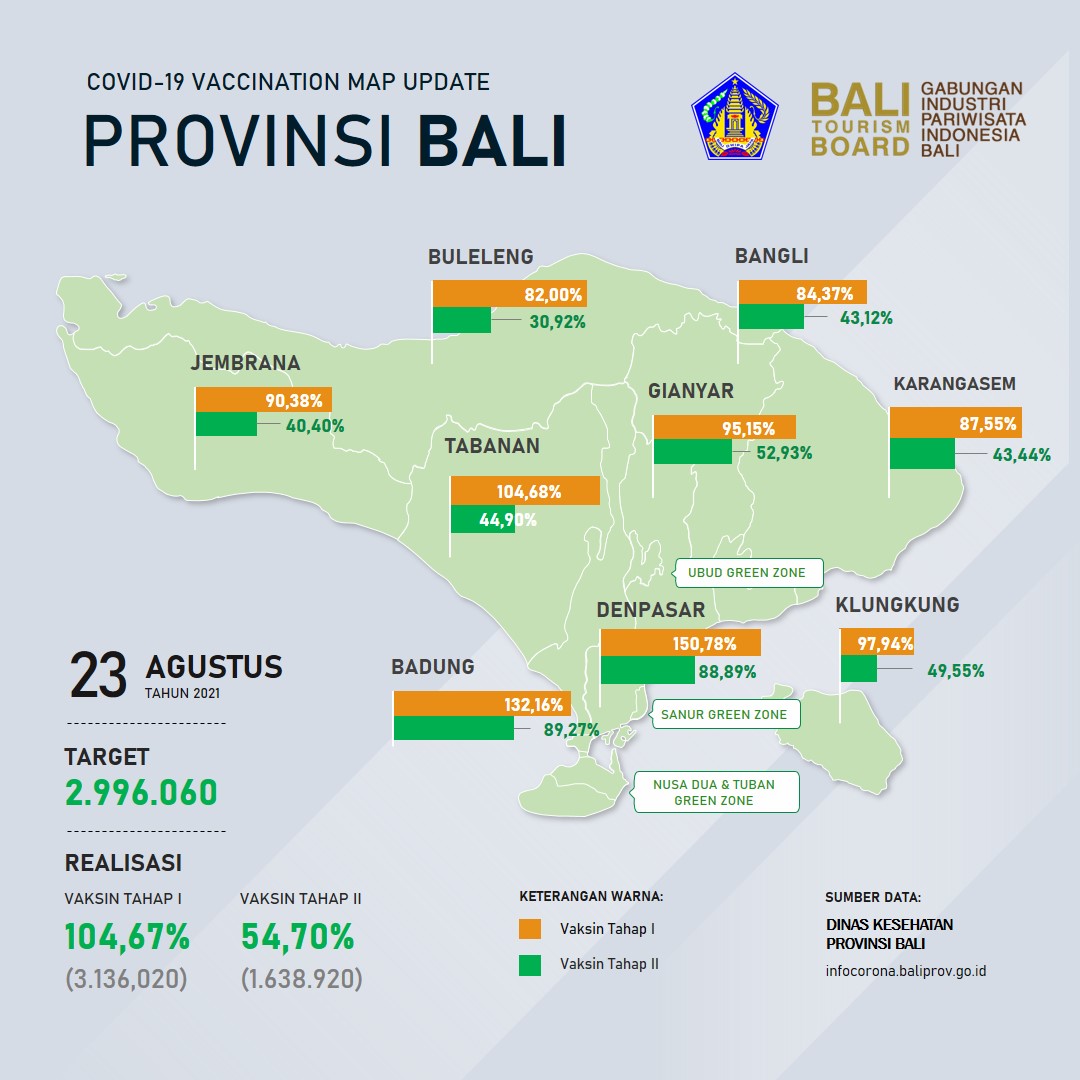 COVID-19 VACCINATION MAP UPDATE
PROVINSI BALI

BALI TOURISM BOARD GABUNGAN INDUSTRI PARIWISATA INDONESIA BALI

BULELENG
82,00%
30,92%

BANGLI
84,37%
43,12%

JEMBRANA
90,38%
40,40%

GIANYAR
95,15%
52,93%

KARANGASEM
87,55%
43,44%

TABANAN
104,68%
44,90%

UBUD GREEN ZONE

DENPASAR
150,78%
88,89%

KLUNGKUNG
97,94%
49,55%

BADUNG
132,16%
89,27%

SANUR GREEN ZONE

NUSA DUA & TUBAN GREEN ZONE

23 AGUSTUS
TAHUN 2021

TARGET
2.996.060

REALISASI
VAKSIN TAHAP I
104,67%
(3.136,020)

VAKSIN TAHAP II
54,70%
(1.638.920)

KETERANGAN WARNA:
Vaksin Tahap I
Vaksin Tahap II

SUMBER DATA:
DINAS KESEHATAN PROVINSI BALI
infocorona.baliprov.go.id